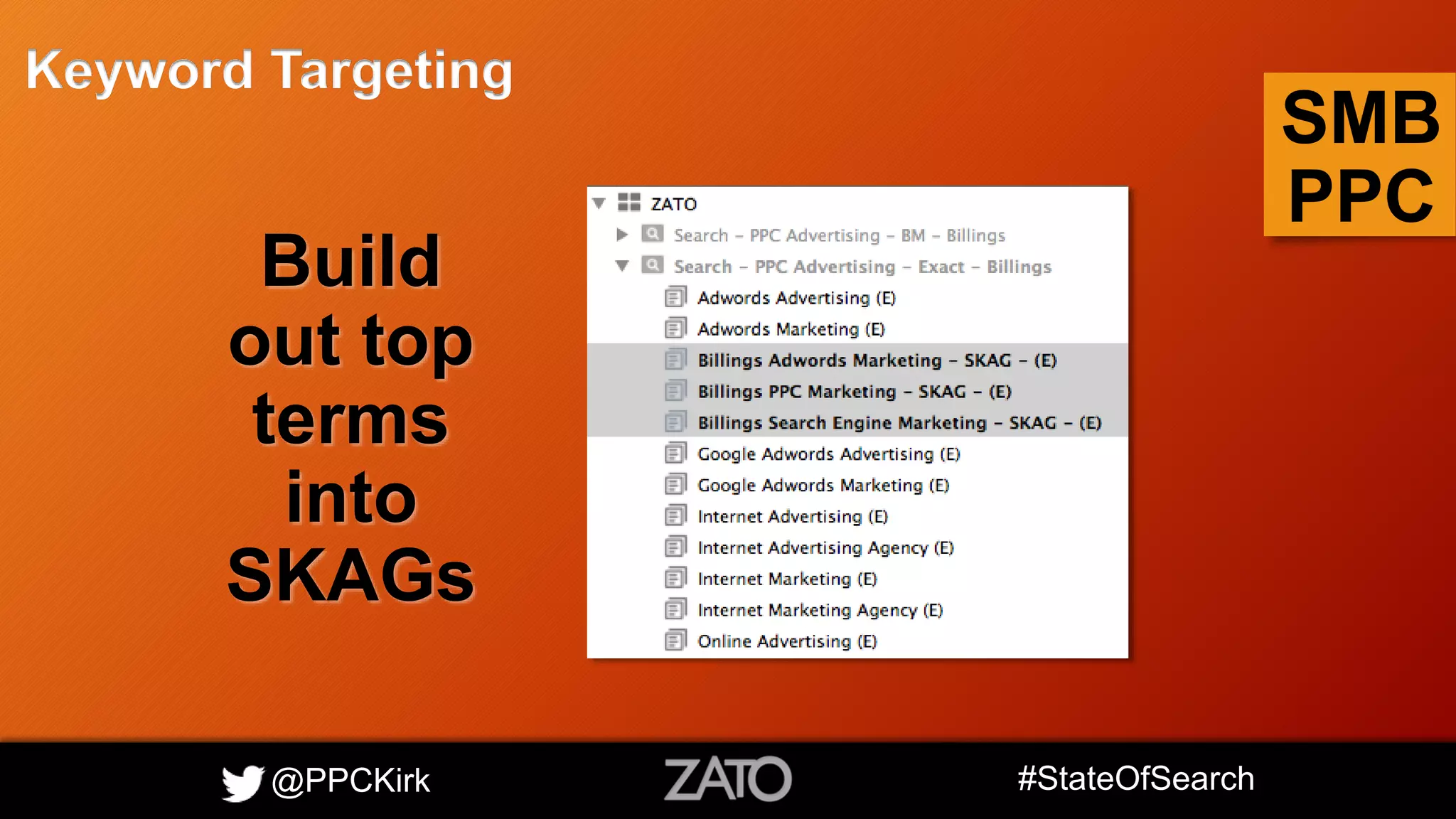 Keyword Targeting

SMB PPC

Build out top terms into SKAGs

ZATO
Search – PPC Advertising – BM – Billings
Search – PPC Advertising – Exact – Billings
Adwords Advertising (E)
Adwords Marketing (E)
Billings Adwords Marketing – SKAG – (E)
Billings PPC Marketing – SKAG – (E)
Billings Search Engine Marketing – SKAG – (E)
Google Adwords Advertising (E)
Google Adwords Marketing (E)
Internet Advertising (E)
Internet Advertising Agency (E)
Internet Marketing (E)
Internet Marketing Agency (E)
Online Advertising (E)

@PPCKirk ZATO #StateOfSearch